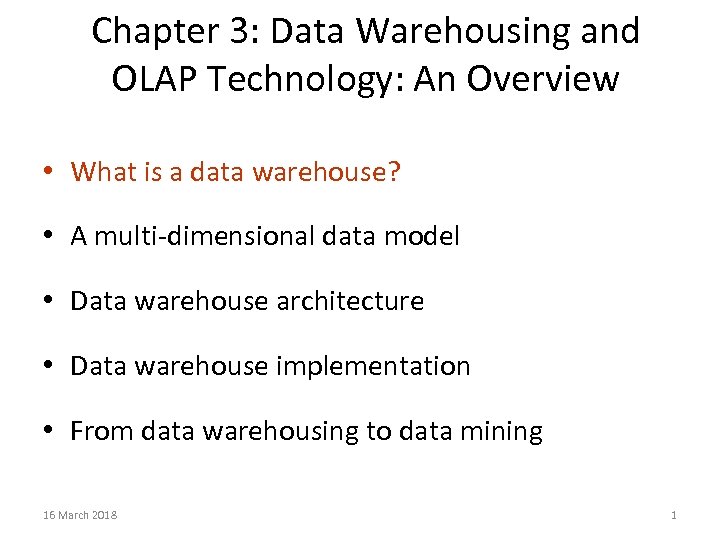 Chapter 3: Data Warehousing and OLAP Technology: An Overview

• What is a data warehouse?

• A multi-dimensional data model

• Data warehouse architecture

• Data warehouse implementation

• From data warehousing to data mining

16 March 2018

1